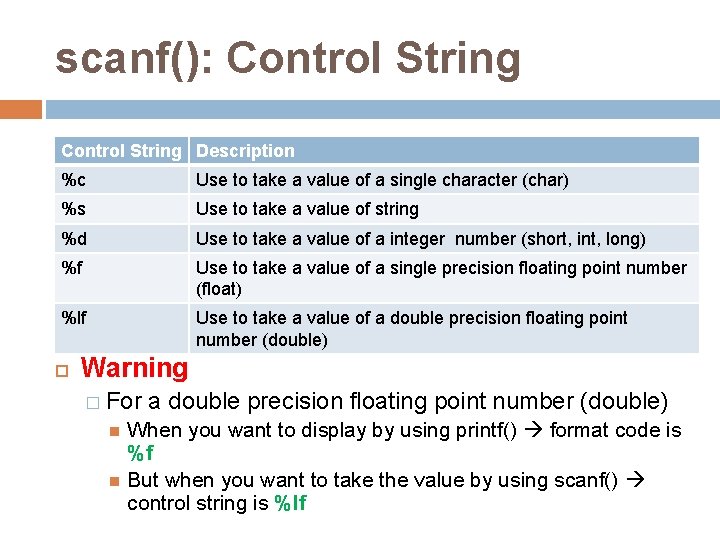 scanf(): Control String

| Control String | Description |
|---|---|
| %c | Use to take a value of a single character (char) |
| %s | Use to take a value of string |
| %d | Use to take a value of a integer  number (short, int, long) |
| %f | Use to take a value of a single precision floating point number (float) |
| %lf | Use to take a value of a double precision floating point number (double) |

Warning

For a double precision floating point number (double)

When you want to display by using printf() → format code is %f

But when you want to take the value by using scanf() → control string is %lf